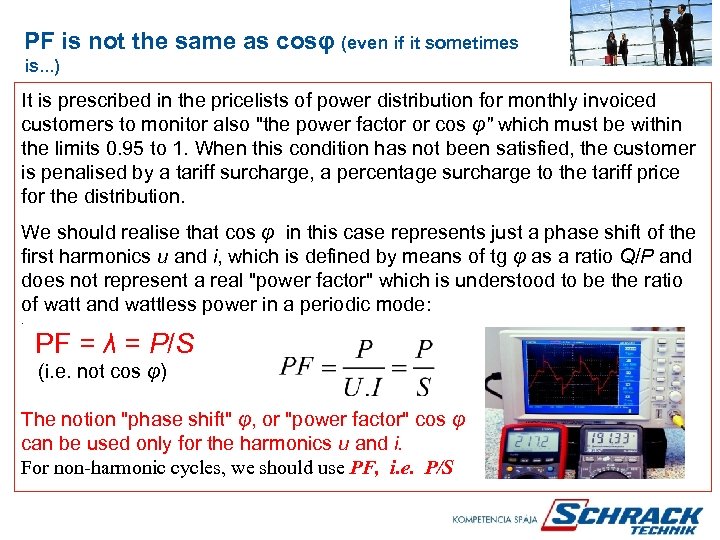 PF is not the same as cosφ (even if it sometimes is...)

It is prescribed in the pricelists of power distribution for monthly invoiced customers to monitor also "the power factor or cos φ" which must be within the limits 0.95 to 1. When this condition has not been satisfied, the customer is penalised by a tariff surcharge, a percentage surcharge to the tariff price for the distribution.

We should realise that cos φ in this case represents just a phase shift of the first harmonics u and i, which is defined by means of tg φ as a ratio Q/P and does not represent a real "power factor" which is understood to be the ratio of watt and wattless power in a periodic mode:

PF = λ = P/S
(i.e. not cos φ)

$PF = \frac{P}{U.I} = \frac{P}{S}$

The notion "phase shift" φ, or "power factor" cos φ can be used only for the harmonics u and i.
For non-harmonic cycles, we should use PF, i.e. P/S

217.2
191.33

KOMPETENCIA SPÁJA SCHRACK TECHNIK